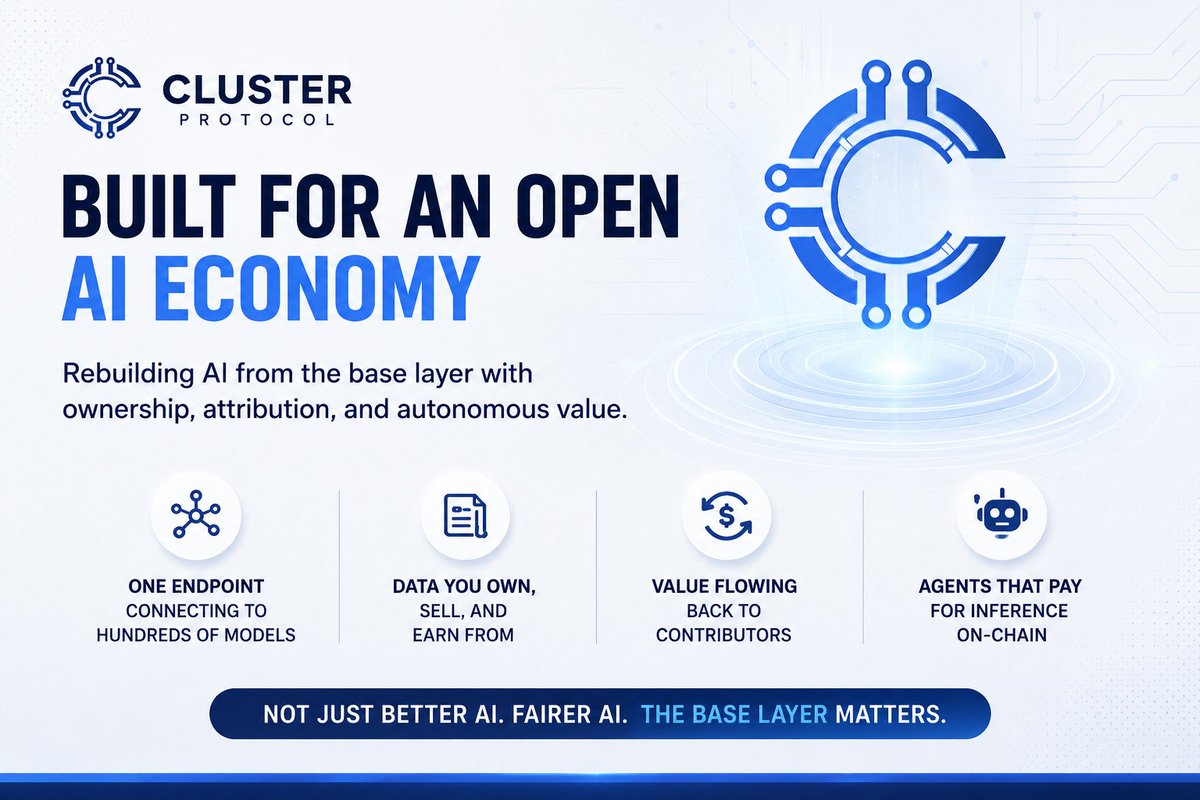 CLUSTER
PROTOCOL

BUILT FOR AN OPEN
AI ECONOMY

Rebuilding AI from the base layer with ownership, attribution, and autonomous value.

ONE ENDPOINT
CONNECTING TO HUNDREDS OF MODELS

DATA YOU OWN,
SELL, AND EARN FROM

VALUE FLOWING
BACK TO CONTRIBUTORS

AGENTS THAT PAY
FOR INFERENCE ON-CHAIN

NOT JUST BETTER AI. FAIRER AI. THE BASE LAYER MATTERS.